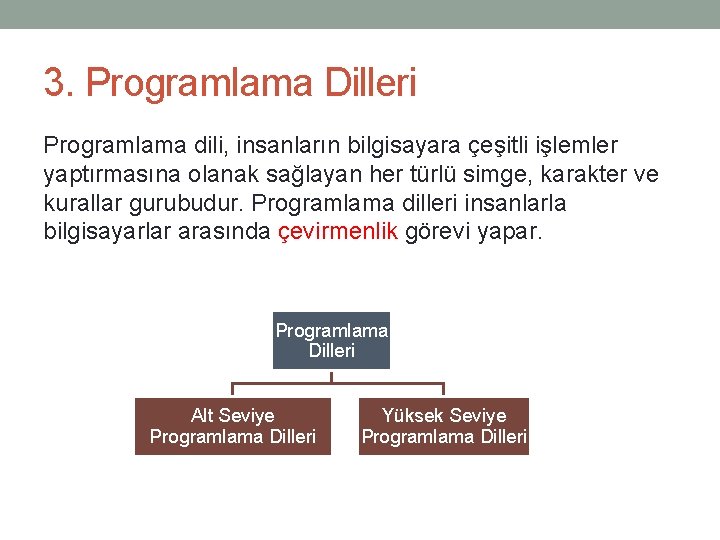 3. Programlama Dilleri

Programlama dili, insanların bilgisayara çeşitli işlemler yaptırmasına olanak sağlayan her türlü simge, karakter ve kurallar gurubudur. Programlama dilleri insanlarla bilgisayarlar arasında çevirmenlik görevi yapar.

Programlama Dilleri

Alt Seviye Programlama Dilleri

Yüksek Seviye Programlama Dilleri